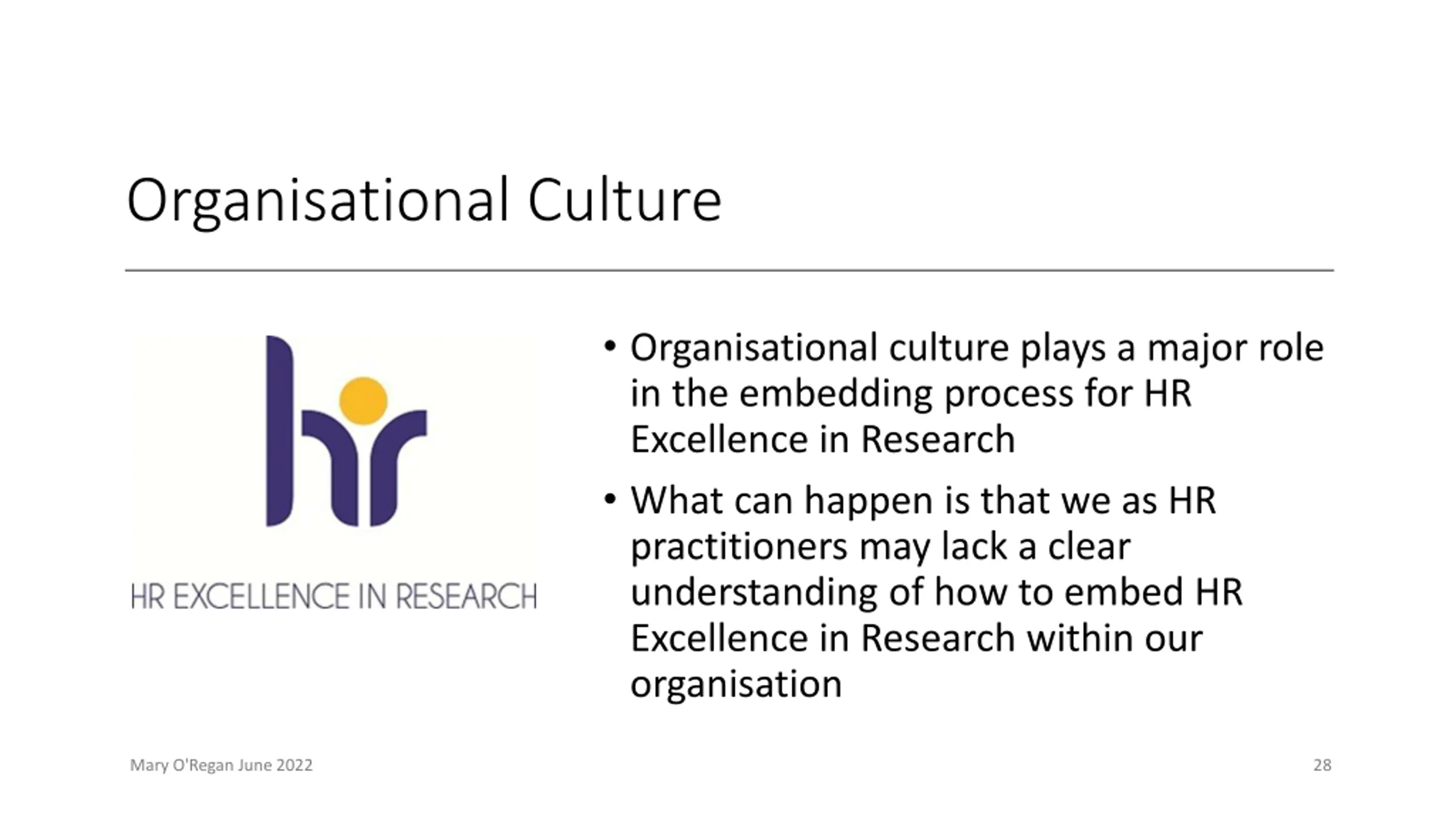 Organisational Culture

hr

HR EXCELLENCE IN RESEARCH

• Organisational culture plays a major role in the embedding process for HR Excellence in Research

• What can happen is that we as HR practitioners may lack a clear understanding of how to embed HR Excellence in Research within our organisation

Mary O'Regan June 2022

28